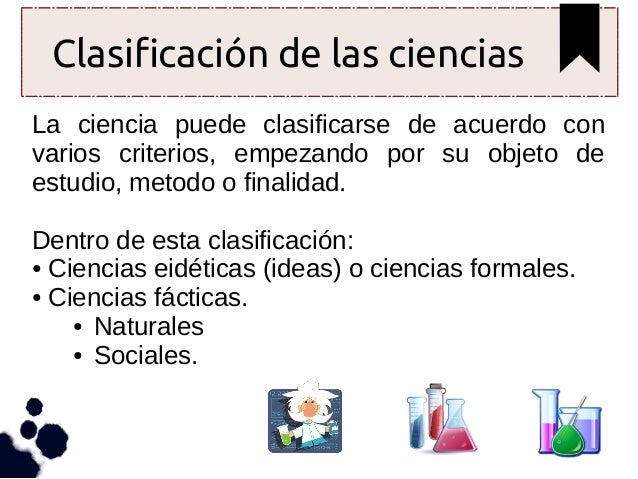 Clasificación de las ciencias

La ciencia puede clasificarse de acuerdo con varios criterios, empezando por su objeto de estudio, metodo o finalidad.

Dentro de esta clasificación:
• Ciencias eidéticas (ideas) o ciencias formales.
• Ciencias fácticas.
  • Naturales
  • Sociales.